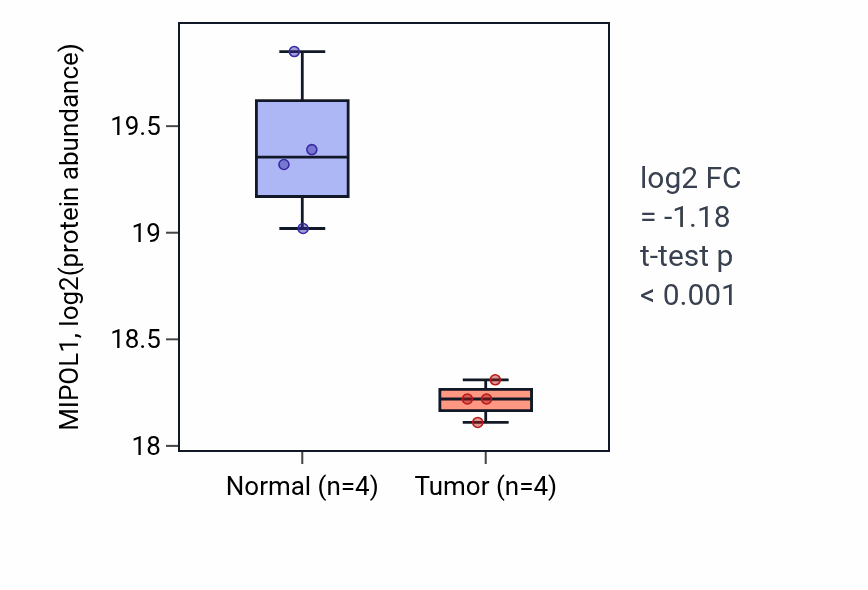 MIPOL1, log2(protein abundance)

19.5
19
18.5
18

Normal (n=4)
Tumor (n=4)

log2 FC
= -1.18
t-test p
< 0.001